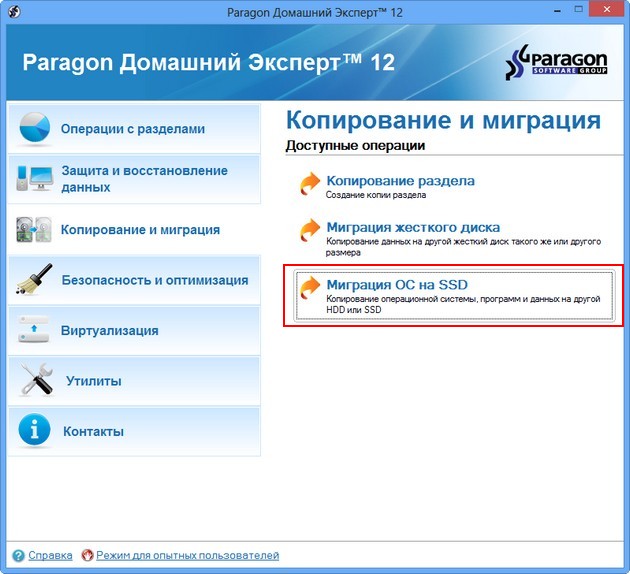 Paragon Домашний Эксперт™ 12

Paragon Домашний Эксперт™ 12

Paragon SOFTWARE GROUP

Операции с разделами

Защита и восстановление данных

Копирование и миграция

Безопасность и оптимизация

Виртуализация

Утилиты

Контакты

Копирование и миграция

Доступные операции

Копирование раздела
Создание копии раздела

Миграция жесткого диска
Копирование данных на другой жесткий диск такого же или другого размера

Миграция ОС на SSD
Копирование операционной системы, программ и данных на другой HDD или SSD

Справка Режим для опытных пользователей